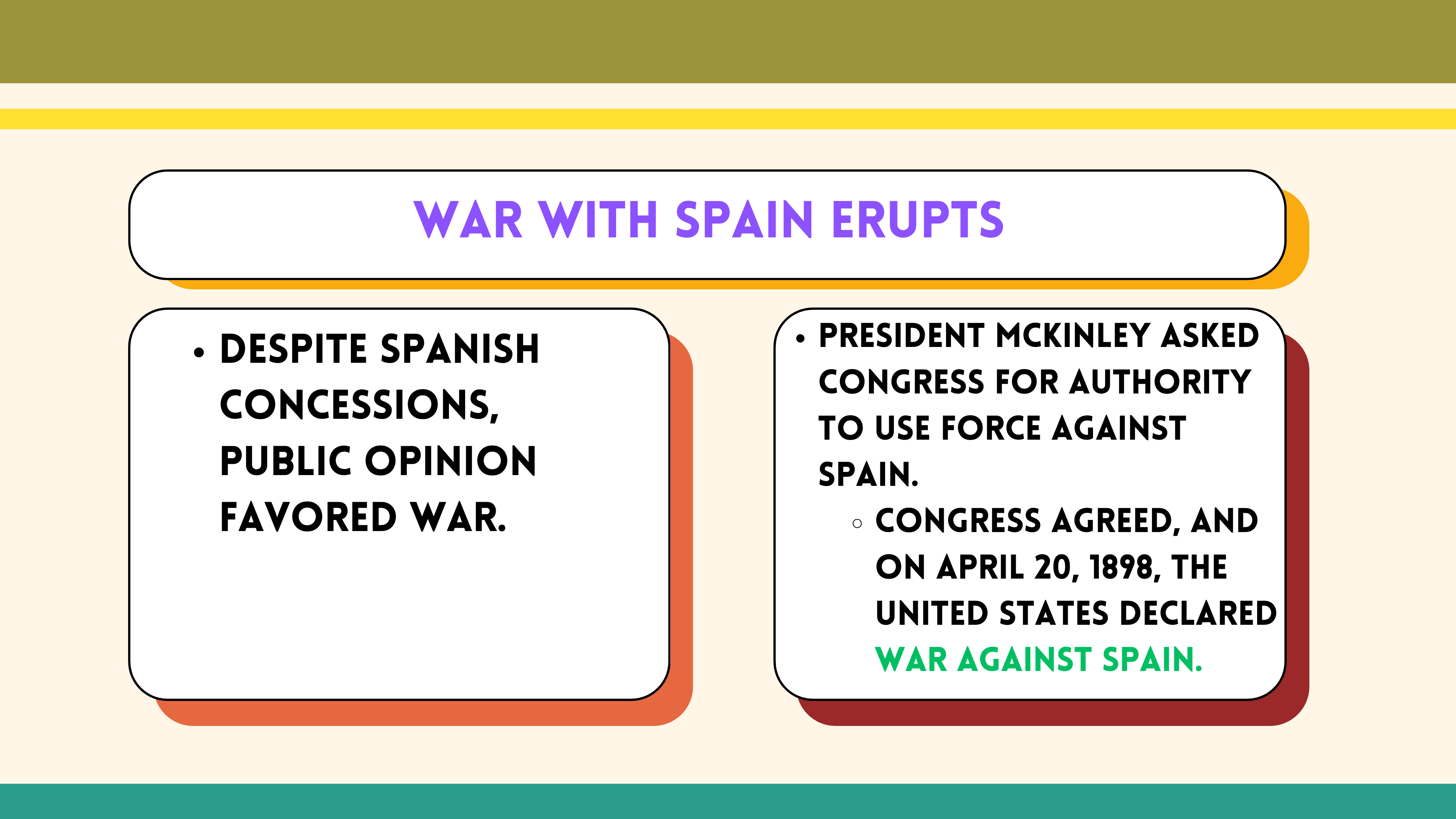 WAR WITH SPAIN ERUPTS

• DESPITE SPANISH CONCESSIONS, PUBLIC OPINION FAVORED WAR.

• PRESIDENT MCKINLEY ASKED CONGRESS FOR AUTHORITY TO USE FORCE AGAINST SPAIN.
  ◦ CONGRESS AGREED, AND ON APRIL 20, 1898, THE UNITED STATES DECLARED WAR AGAINST SPAIN.